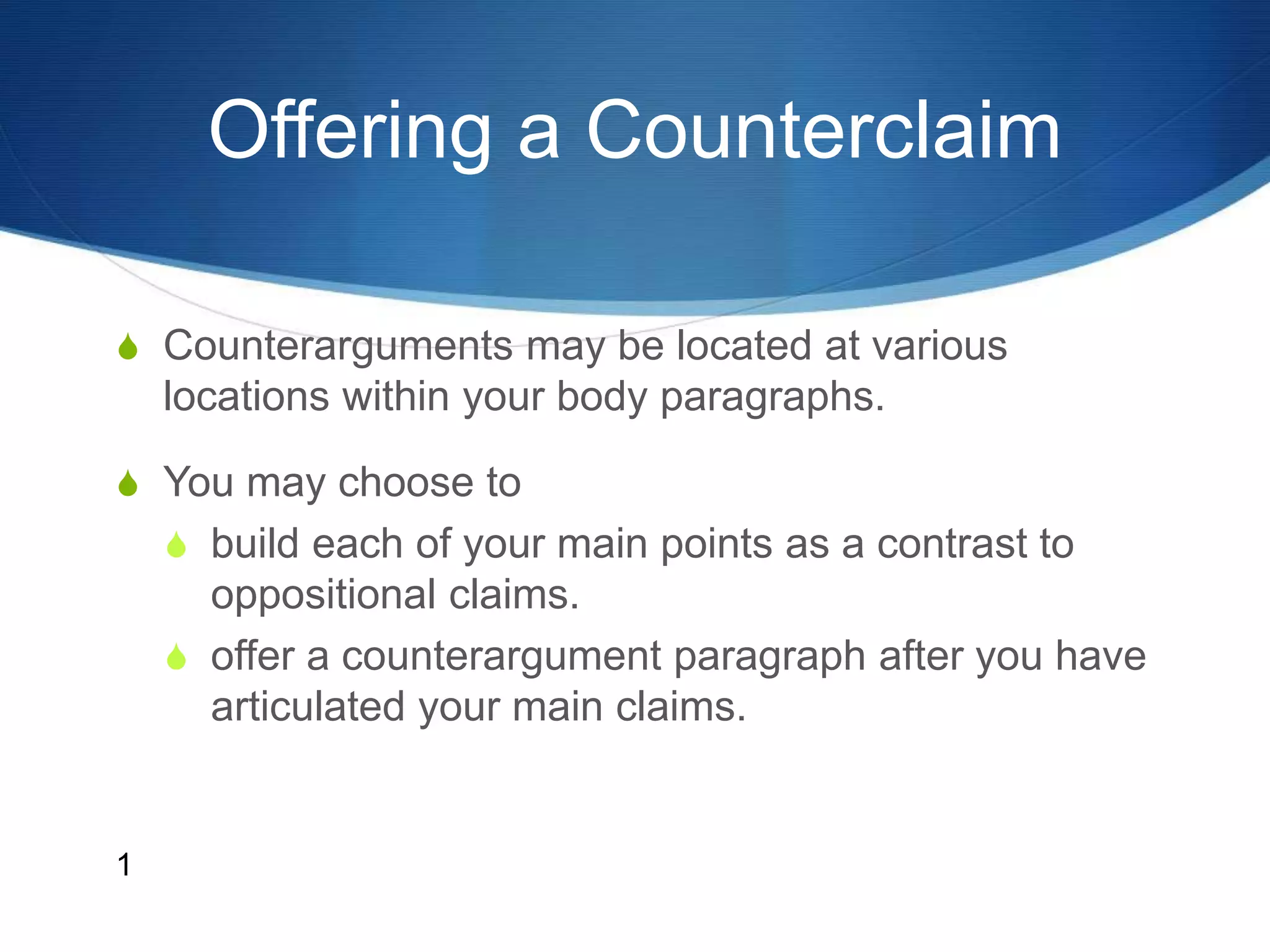 Offering a Counterclaim

Counterarguments may be located at various locations within your body paragraphs.

You may choose to

build each of your main points as a contrast to oppositional claims.

offer a counterargument paragraph after you have articulated your main claims.

1